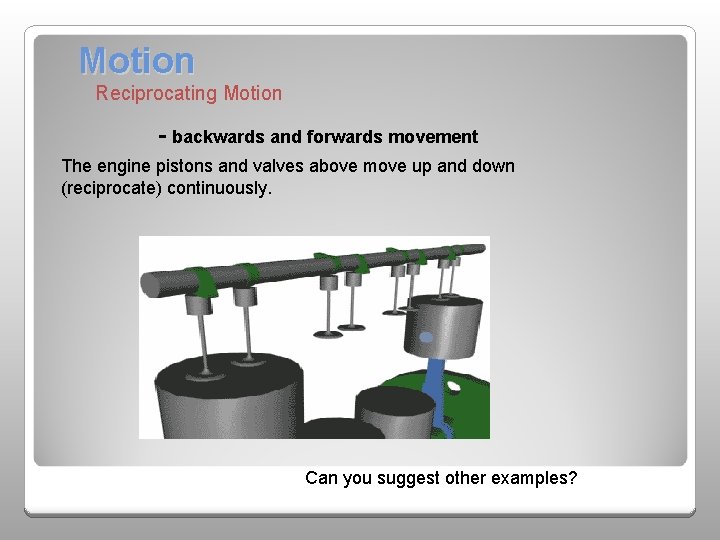 Motion

Reciprocating Motion

- backwards and forwards movement

The engine pistons and valves above move up and down (reciprocate) continuously.

Can you suggest other examples?